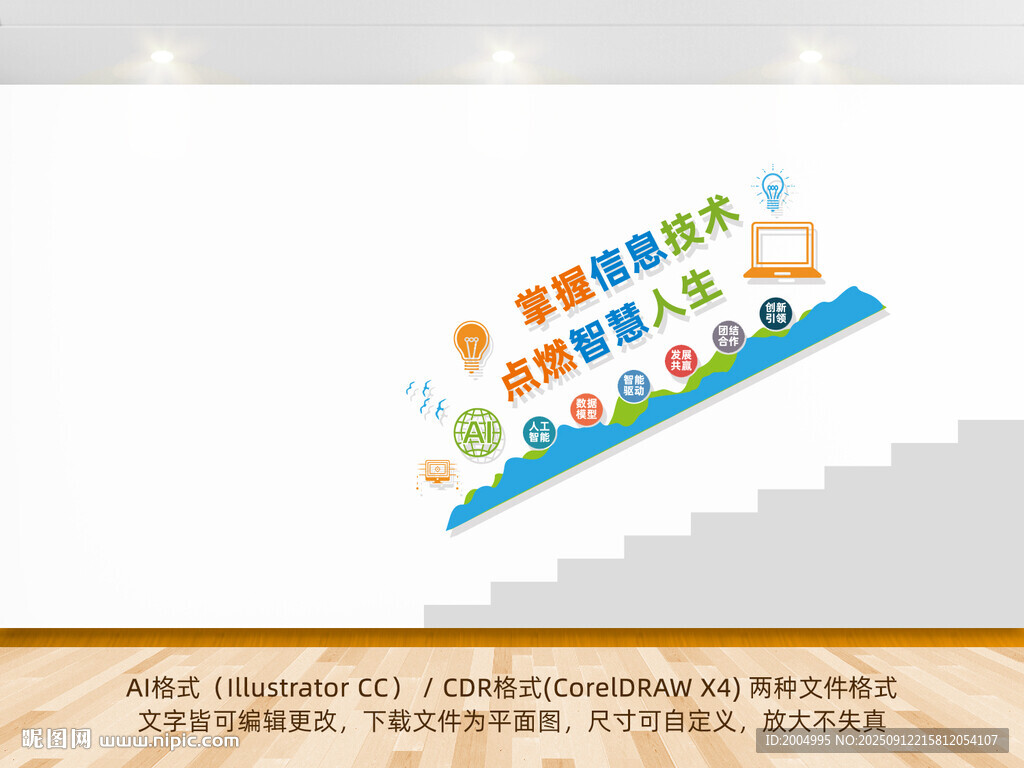 掌握信息技术
点燃智慧人生

AI

人工智能

数据模型

智能驱动

发展共赢

团结合作

创新引领

AI格式（Illustrator CC） / CDR格式(CorelDRAW X4) 两种文件格式
文字皆可编辑更改，下载文件为平面图，尺寸可自定义，放大不失真

昵图网 www.nipic.com

ID:2004995 NO:20250912215812054107